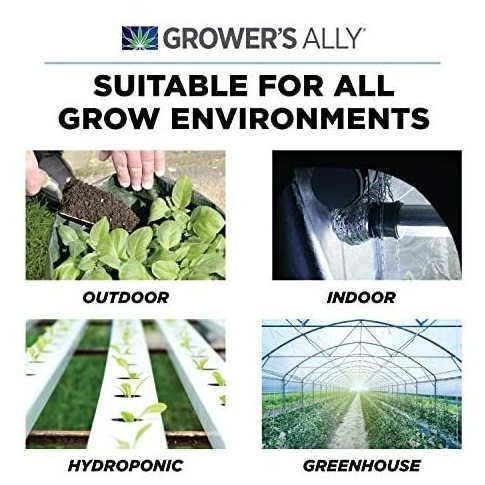 GROWER'S ALLY

SUITABLE FOR ALL GROW ENVIRONMENTS

OUTDOOR

INDOOR

HYDROPONIC

GREENHOUSE